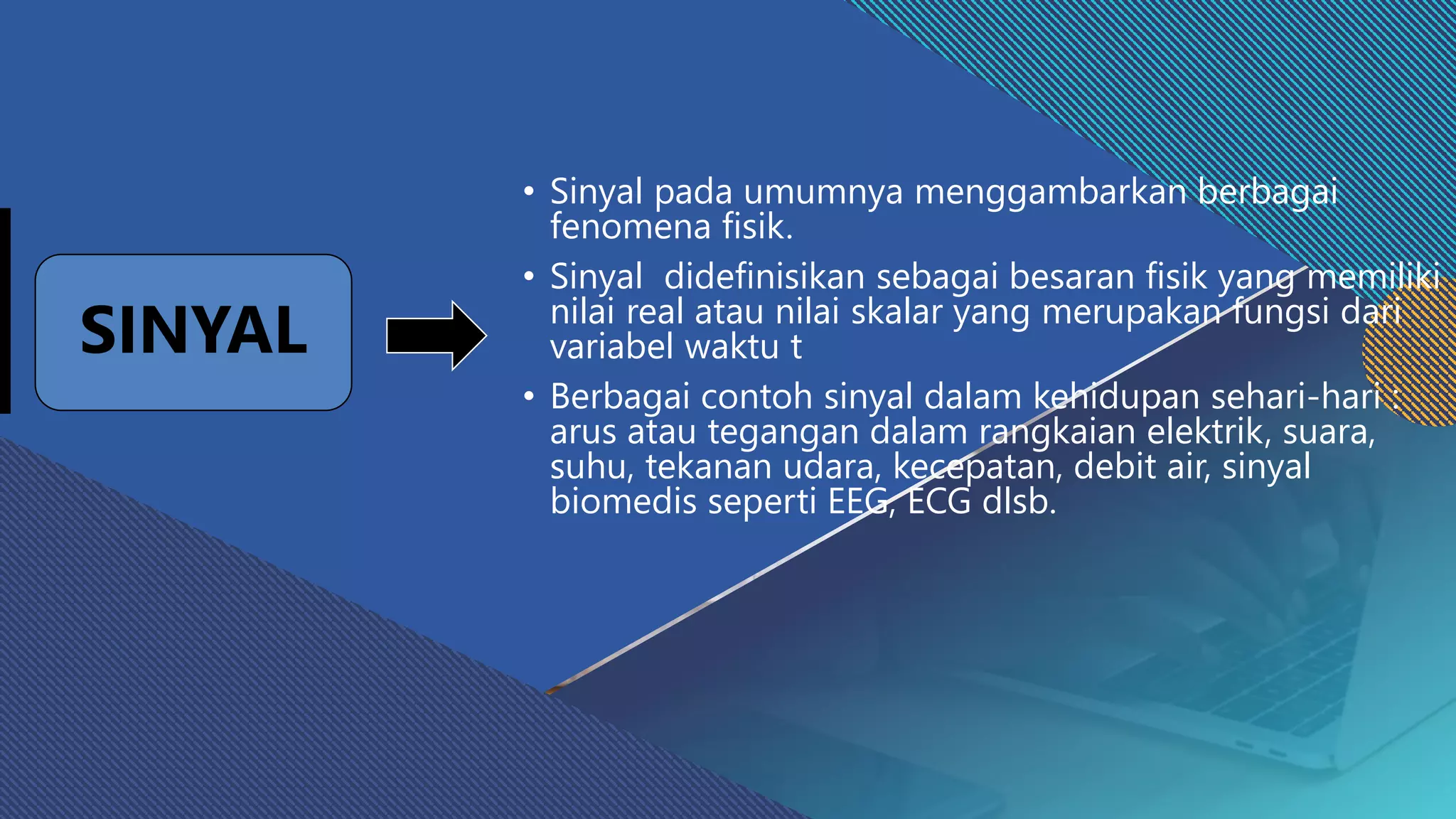 SINYAL

• Sinyal pada umumnya menggambarkan berbagai fenomena fisik.

• Sinyal  didefinisikan sebagai besaran fisik yang memiliki nilai real atau nilai skalar yang merupakan fungsi dari variabel waktu t

• Berbagai contoh sinyal dalam kehidupan sehari-hari : arus atau tegangan dalam rangkaian elektrik, suara, suhu, tekanan udara, kecepatan, debit air, sinyal biomedis seperti EEG, ECG dlsb.